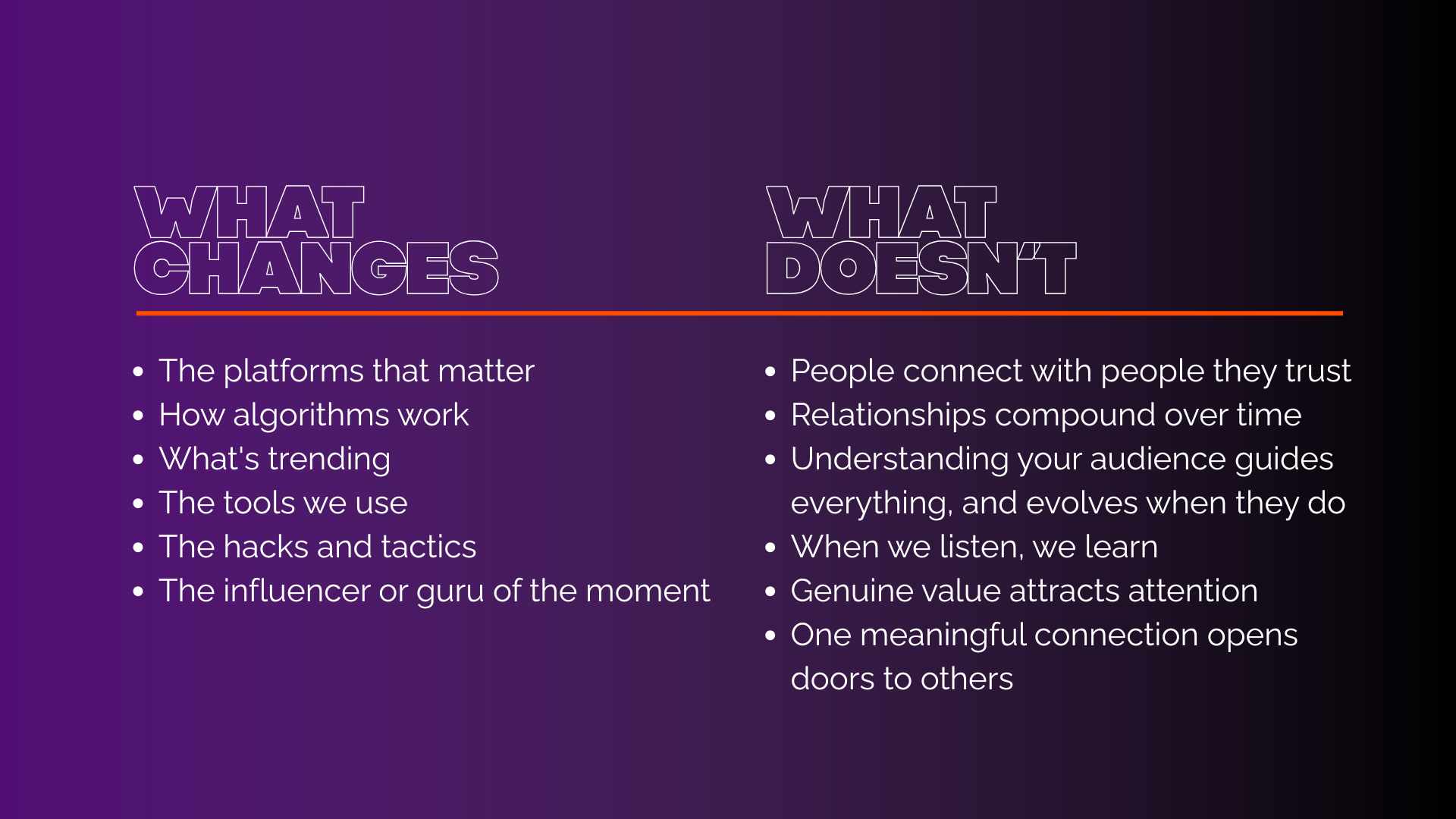 WHAT CHANGES

- The platforms that matter
- How algorithms work
- What's trending
- The tools we use
- The hacks and tactics
- The influencer or guru of the moment

WHAT DOESN'T

- People connect with people they trust
- Relationships compound over time
- Understanding your audience guides everything, and evolves when they do
- When we listen, we learn
- Genuine value attracts attention
- One meaningful connection opens doors to others